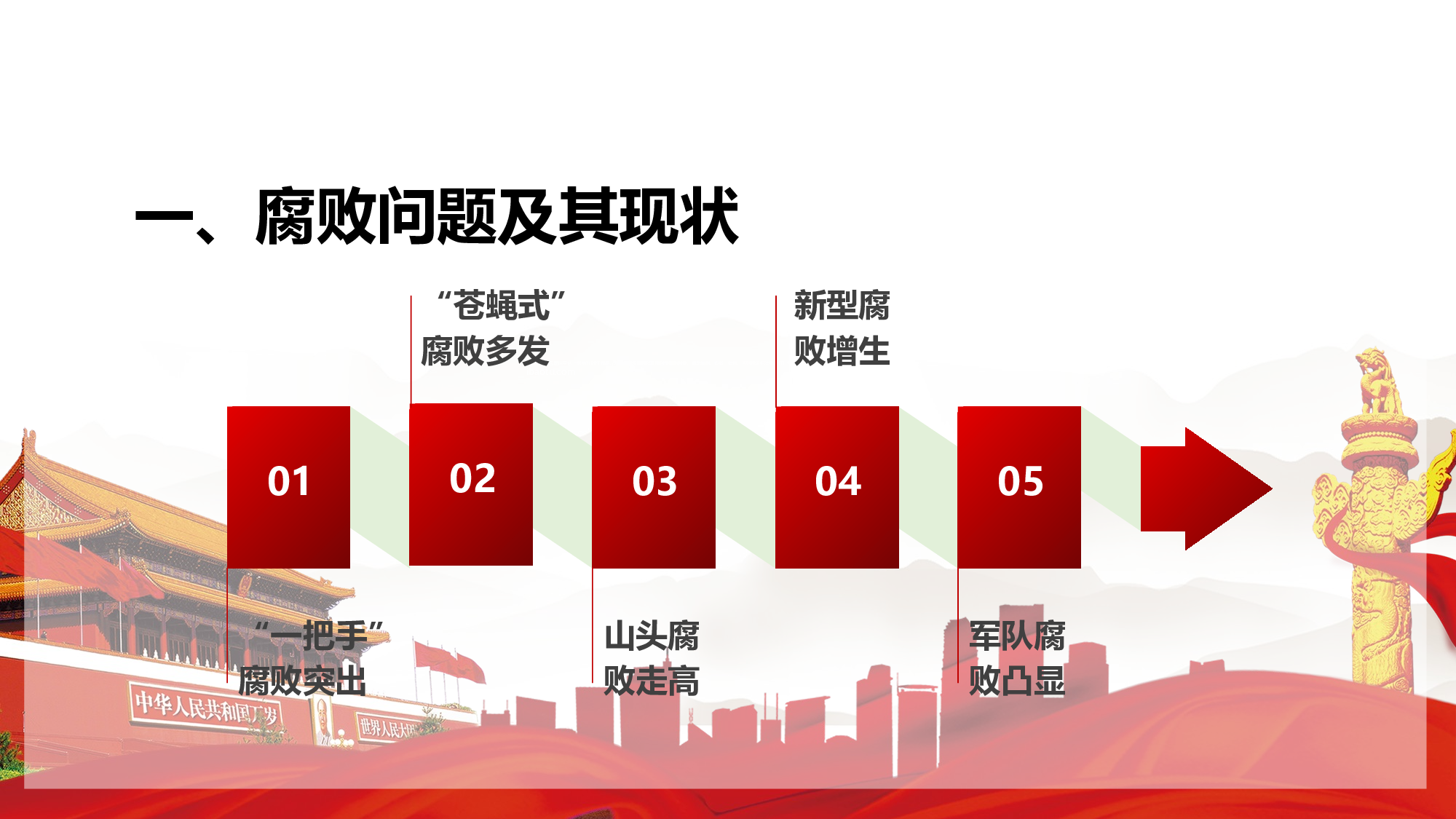 一、腐败问题及其现状

01

“一把手”腐败突出

02

“苍蝇式”腐败多发

03

山头腐败走高

04

新型腐败增生

05

军队腐败凸显

中华人民共和国万岁

世界人民大团